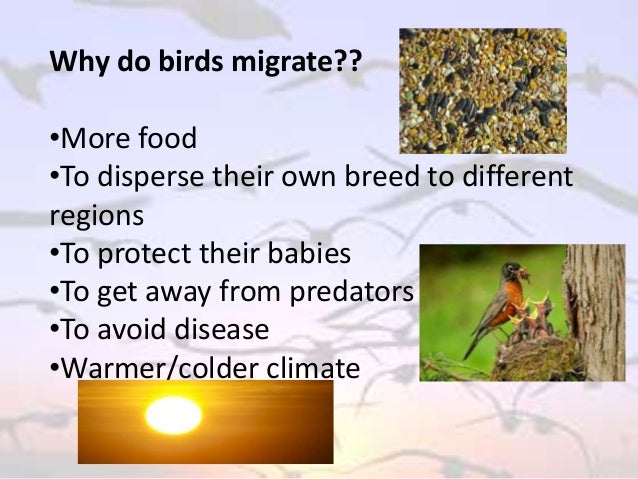 Why do birds migrate??

•More food
•To disperse their own breed to different regions
•To protect their babies
•To get away from predators
•To avoid disease
•Warmer/colder climate